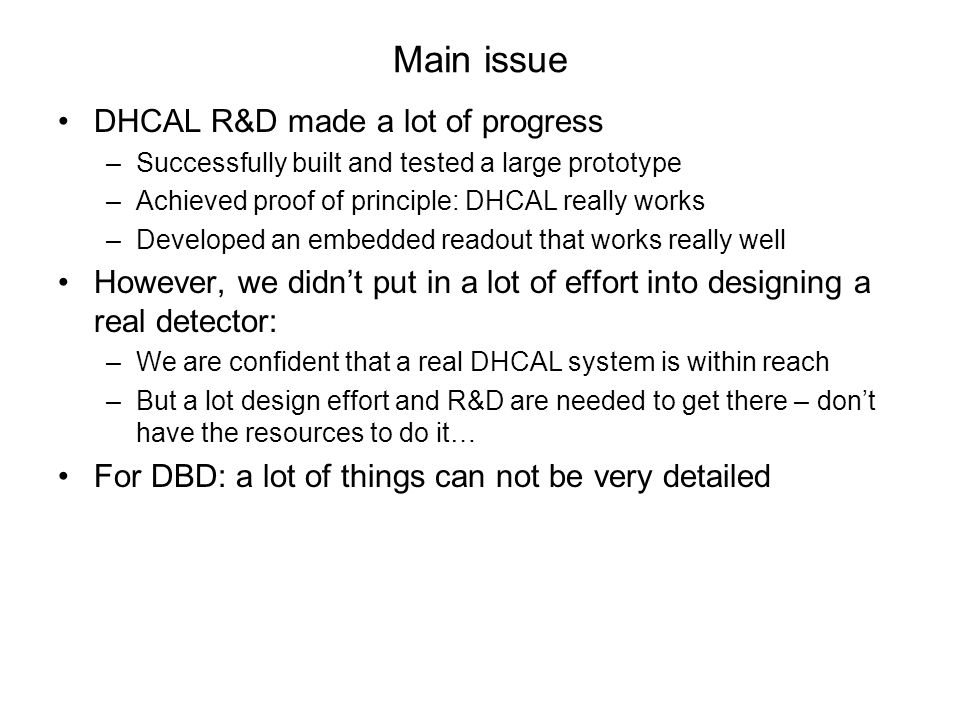 Main issue

• DHCAL R&D made a lot of progress
– Successfully built and tested a large prototype
– Achieved proof of principle: DHCAL really works
– Developed an embedded readout that works really well

• However, we didn't put in a lot of effort into designing a real detector:
– We are confident that a real DHCAL system is within reach
– But a lot design effort and R&D are needed to get there – don't have the resources to do it…

• For DBD: a lot of things can not be very detailed